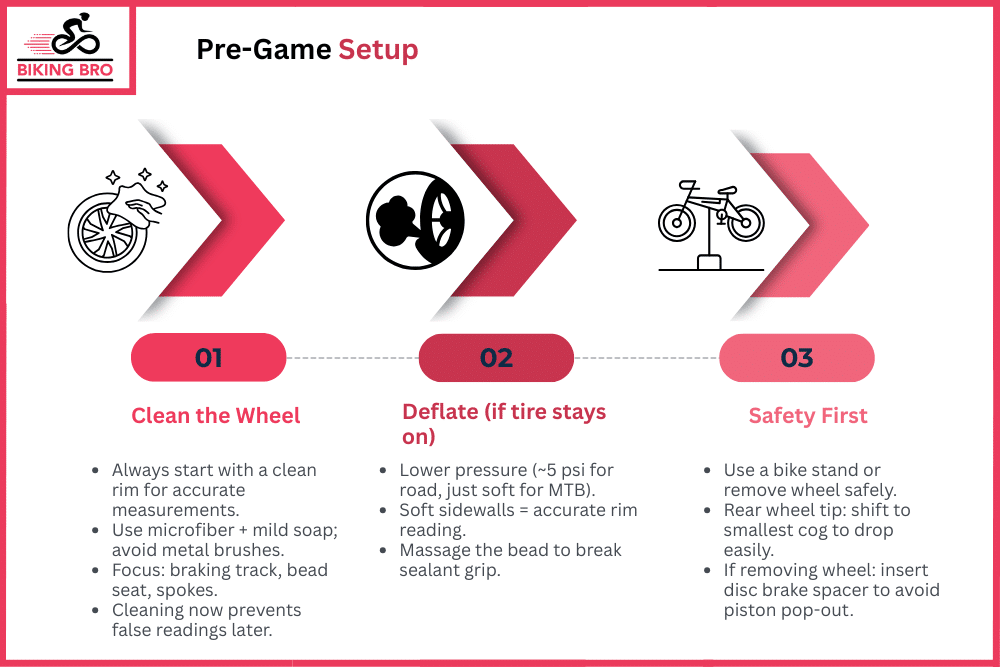 BIKING BRO

Pre-Game Setup

01

Clean the Wheel

- Always start with a clean rim for accurate measurements.
- Use microfiber + mild soap; avoid metal brushes.
- Focus: braking track, bead seat, spokes.
- Cleaning now prevents false readings later.

02

Deflate (if tire stays on)

- Lower pressure (~5 psi for road, just soft for MTB).
- Soft sidewalls = accurate rim reading.
- Massage the bead to break sealant grip.

03

Safety First

- Use a bike stand or remove wheel safely.
- Rear wheel tip: shift to smallest cog to drop easily.
- If removing wheel: insert disc brake spacer to avoid piston pop-out.